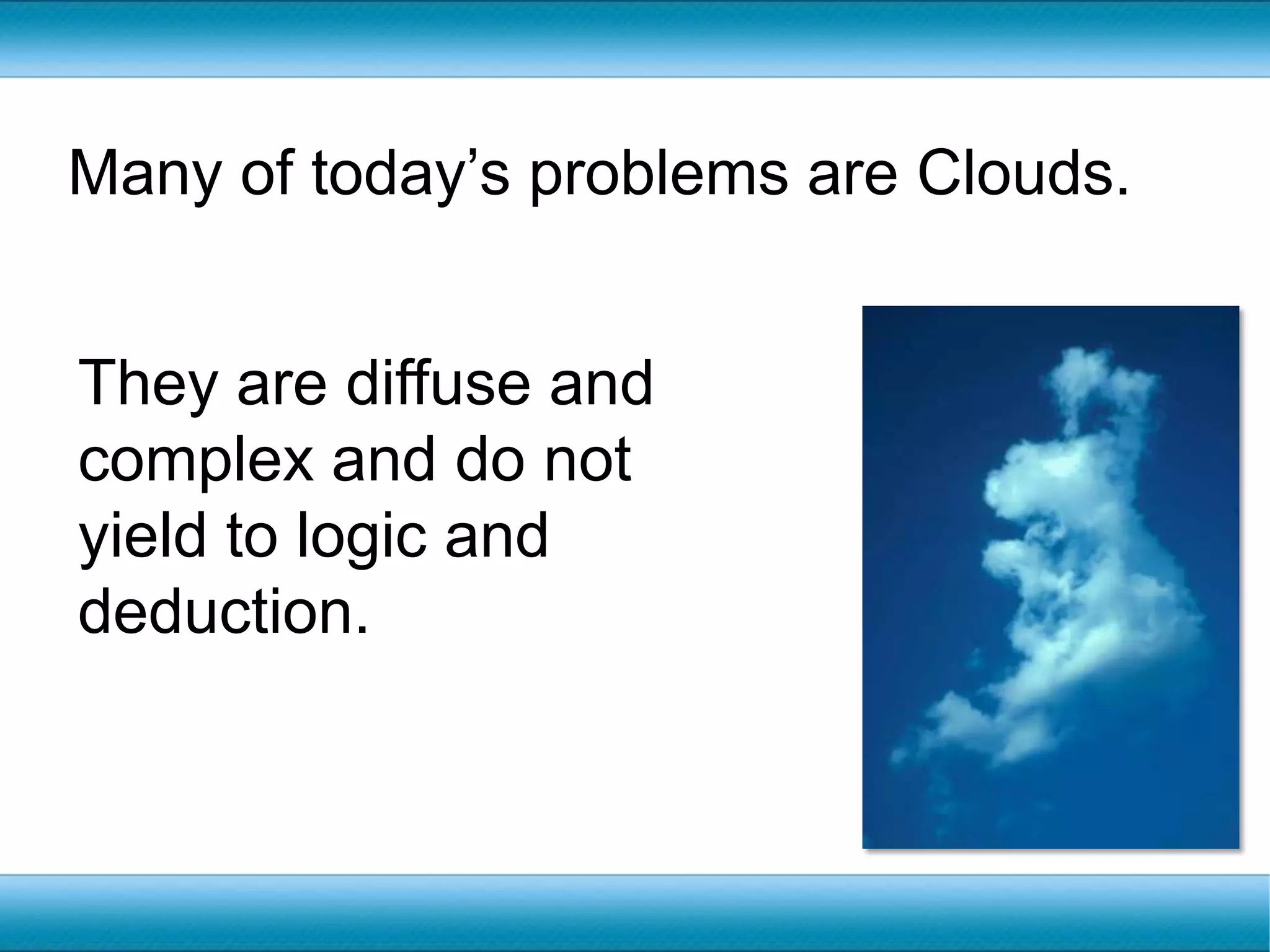 Many of today’s problems are Clouds.

They are diffuse and complex and do not yield to logic and deduction.